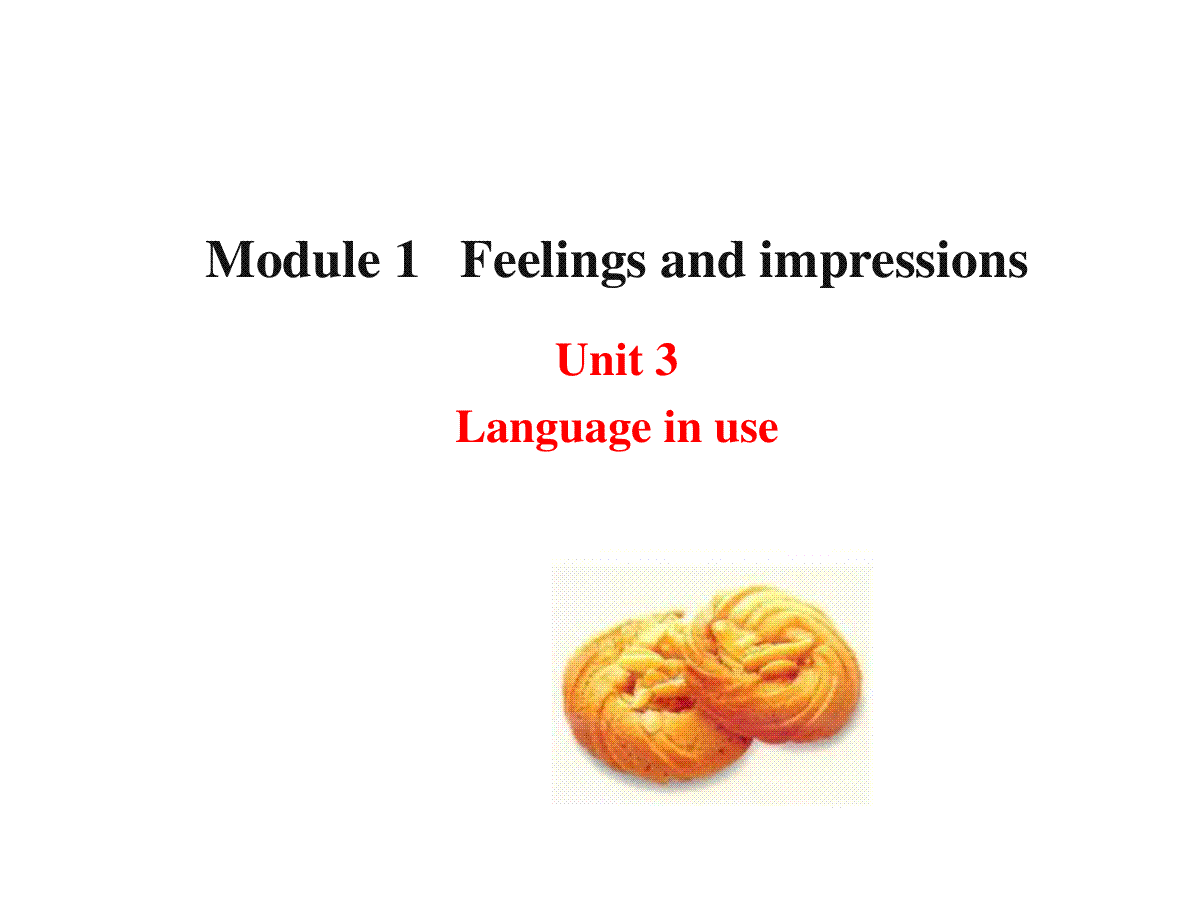 Module 1   Feelings and impressions

Unit 3

Language in use